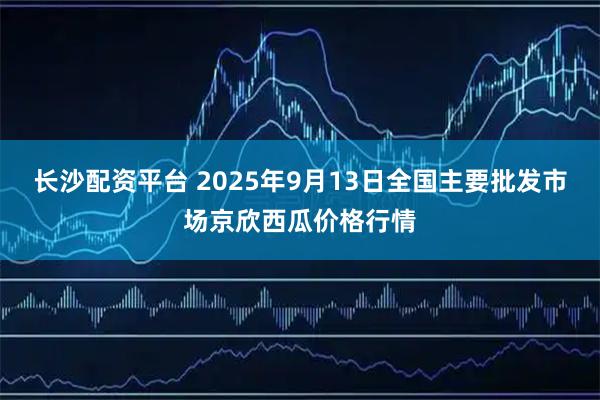 长沙配资平台 2025年9月13日全国主要批发市场京欣西瓜价格行情